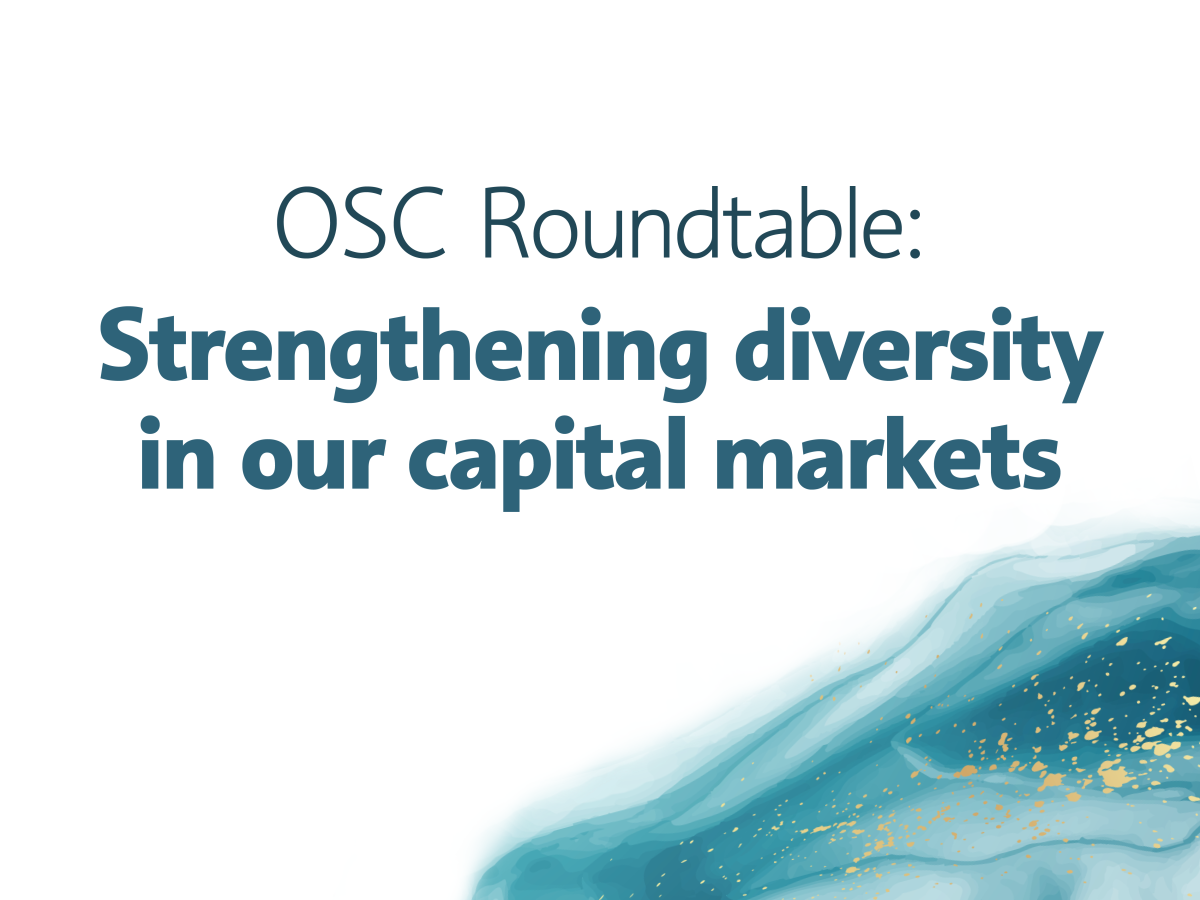 OSC Roundtable:
Strengthening diversity in our capital markets